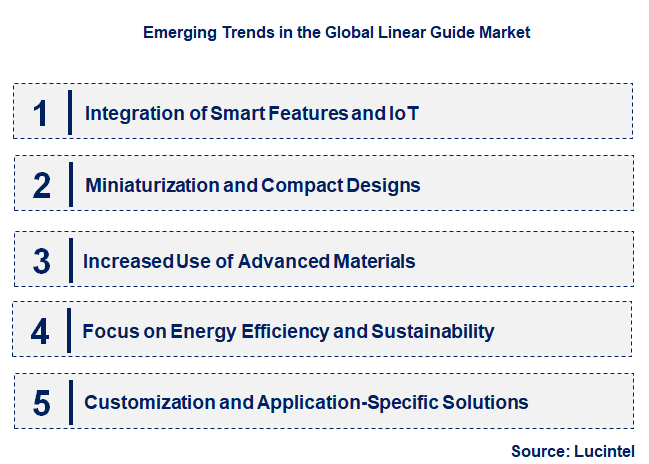 Emerging Trends in the Global Linear Guide Market

1 Integration of Smart Features and IoT

2 Miniaturization and Compact Designs

3 Increased Use of Advanced Materials

4 Focus on Energy Efficiency and Sustainability

5 Customization and Application-Specific Solutions

Source: Lucintel